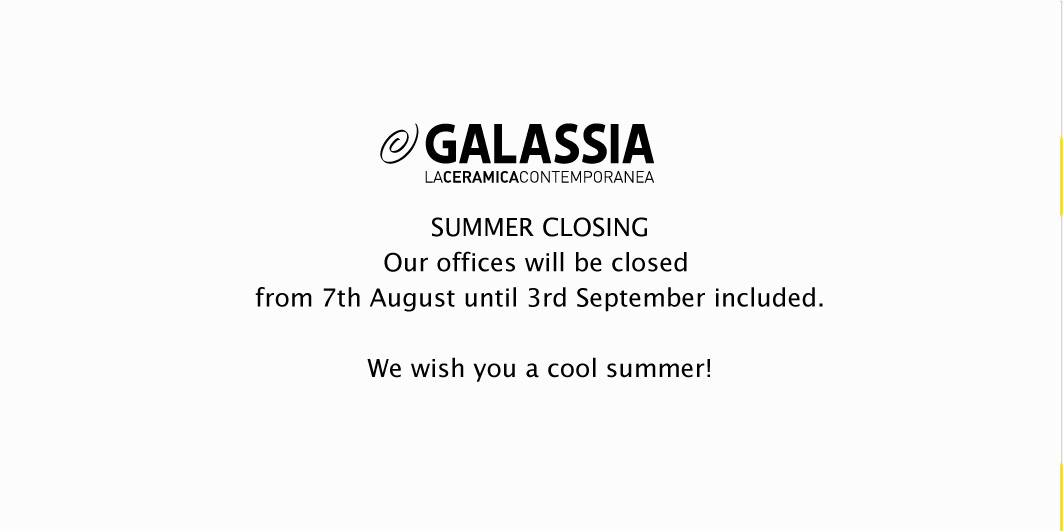 GALASSIA
LACERAMICACONTEMPORANEA

SUMMER CLOSING
Our offices will be closed from 7th August until 3rd September included.

We wish you a cool summer!